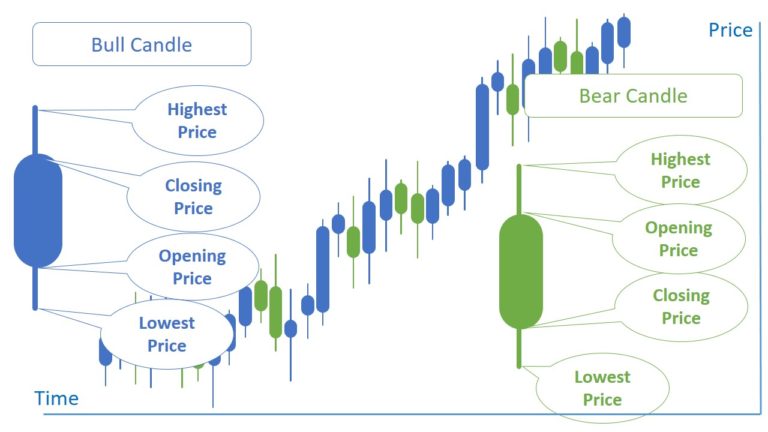 Bull Candle

Highest Price

Closing Price

Opening Price

Lowest Price

Price

Bear Candle

Highest Price

Opening Price

Closing Price

Lowest Price

Time